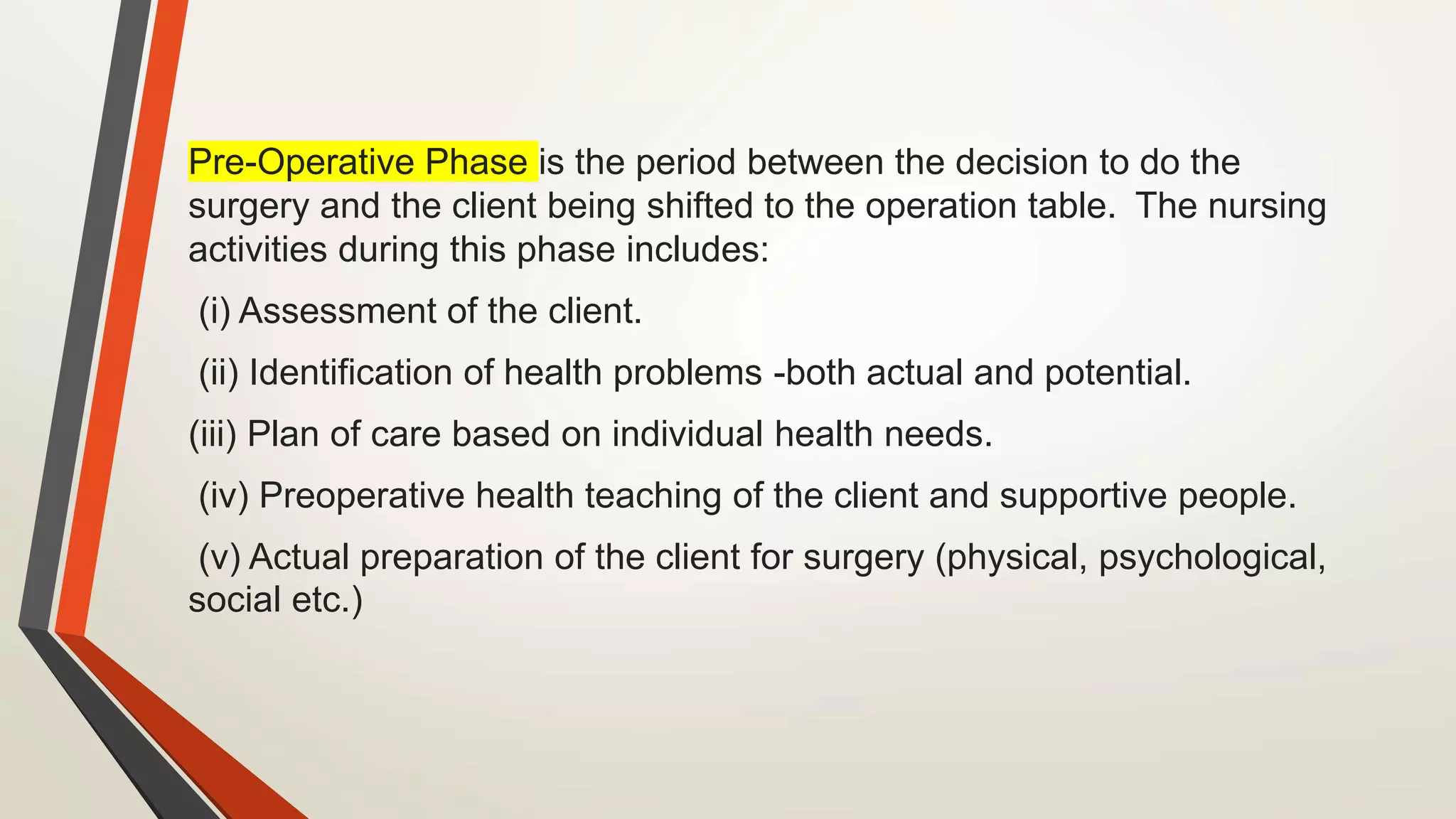 Pre-Operative Phase is the period between the decision to do the surgery and the client being shifted to the operation table. The nursing activities during this phase includes:

(i) Assessment of the client.

(ii) Identification of health problems -both actual and potential.

(iii) Plan of care based on individual health needs.

(iv) Preoperative health teaching of the client and supportive people.

(v) Actual preparation of the client for surgery (physical, psychological, social etc.)